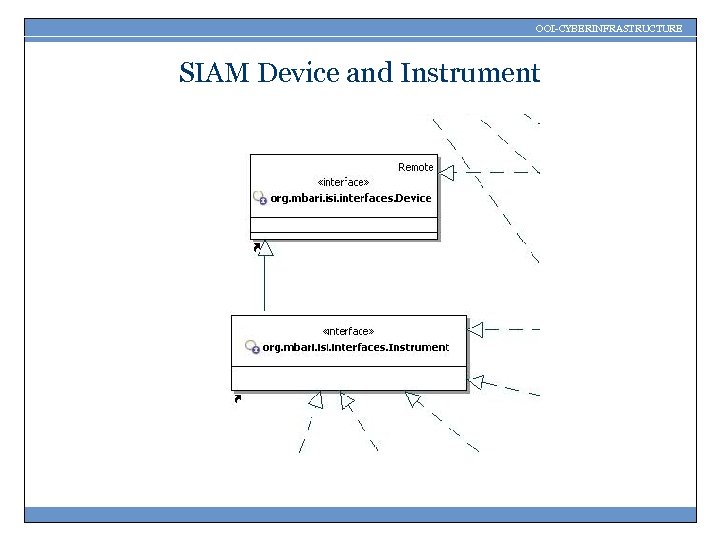 OOI-CYBERINFRASTRUCTURE

SIAM Device and Instrument

Remote
«interface»
org.mbari.isi.interfaces.Device

«interface»
org.mbari.isi.interfaces.Instrument